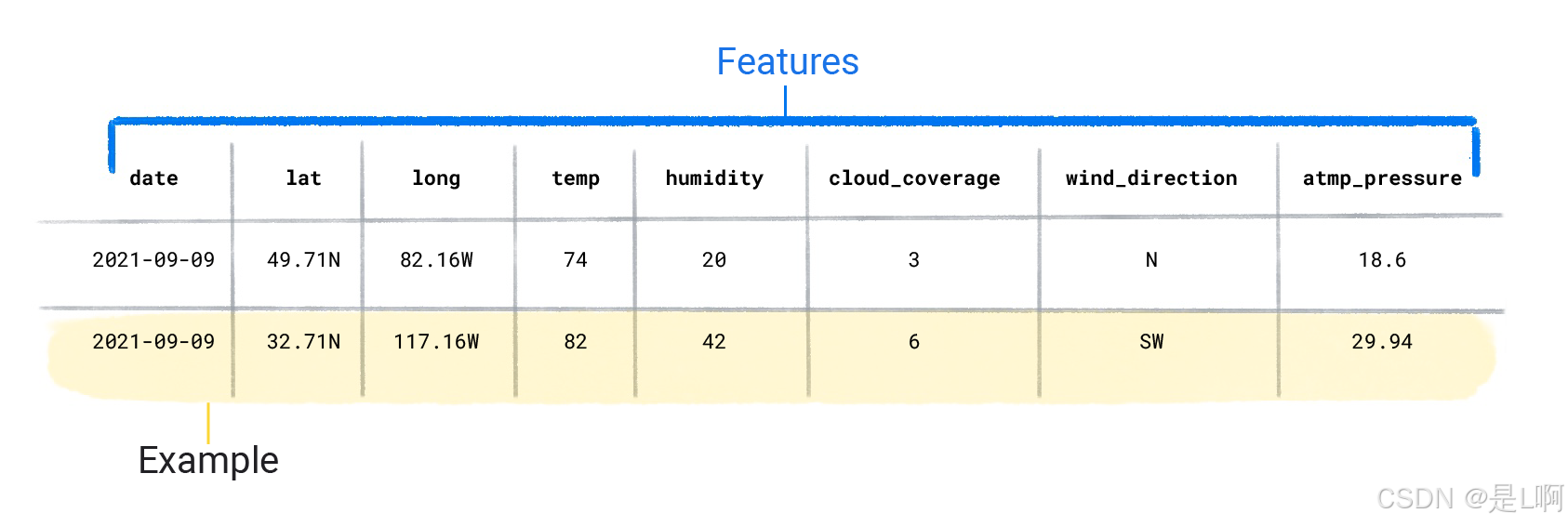 Features

| date | lat | long | temp | humidity | cloud_coverage | wind_direction | atmp_pressure |
|---|---|---|---|---|---|---|---|
| 2021-09-09 | 49.71N | 82.16W | 74 | 20 | 3 | N | 18.6 |
| 2021-09-09 | 32.71N | 117.16W | 82 | 42 | 6 | SW | 29.94 |

Example

CSDN @是L啊